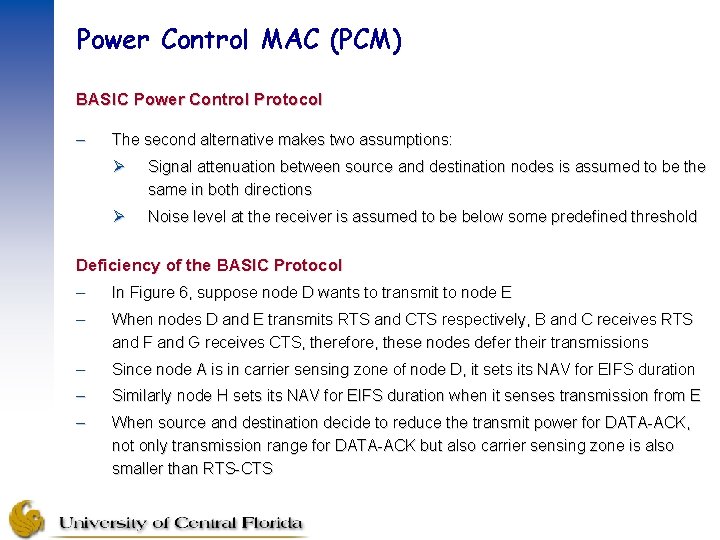 Power Control MAC (PCM)

BASIC Power Control Protocol

– The second alternative makes two assumptions:

➢ Signal attenuation between source and destination nodes is assumed to be the same in both directions

➢ Noise level at the receiver is assumed to be below some predefined threshold

Deficiency of the BASIC Protocol

– In Figure 6, suppose node D wants to transmit to node E

– When nodes D and E transmits RTS and CTS respectively, B and C receives RTS and F and G receives CTS, therefore, these nodes defer their transmissions

– Since node A is in carrier sensing zone of node D, it sets its NAV for EIFS duration

– Similarly node H sets its NAV for EIFS duration when it senses transmission from E

– When source and destination decide to reduce the transmit power for DATA-ACK, not only transmission range for DATA-ACK but also carrier sensing zone is also smaller than RTS-CTS

University of Central Florida